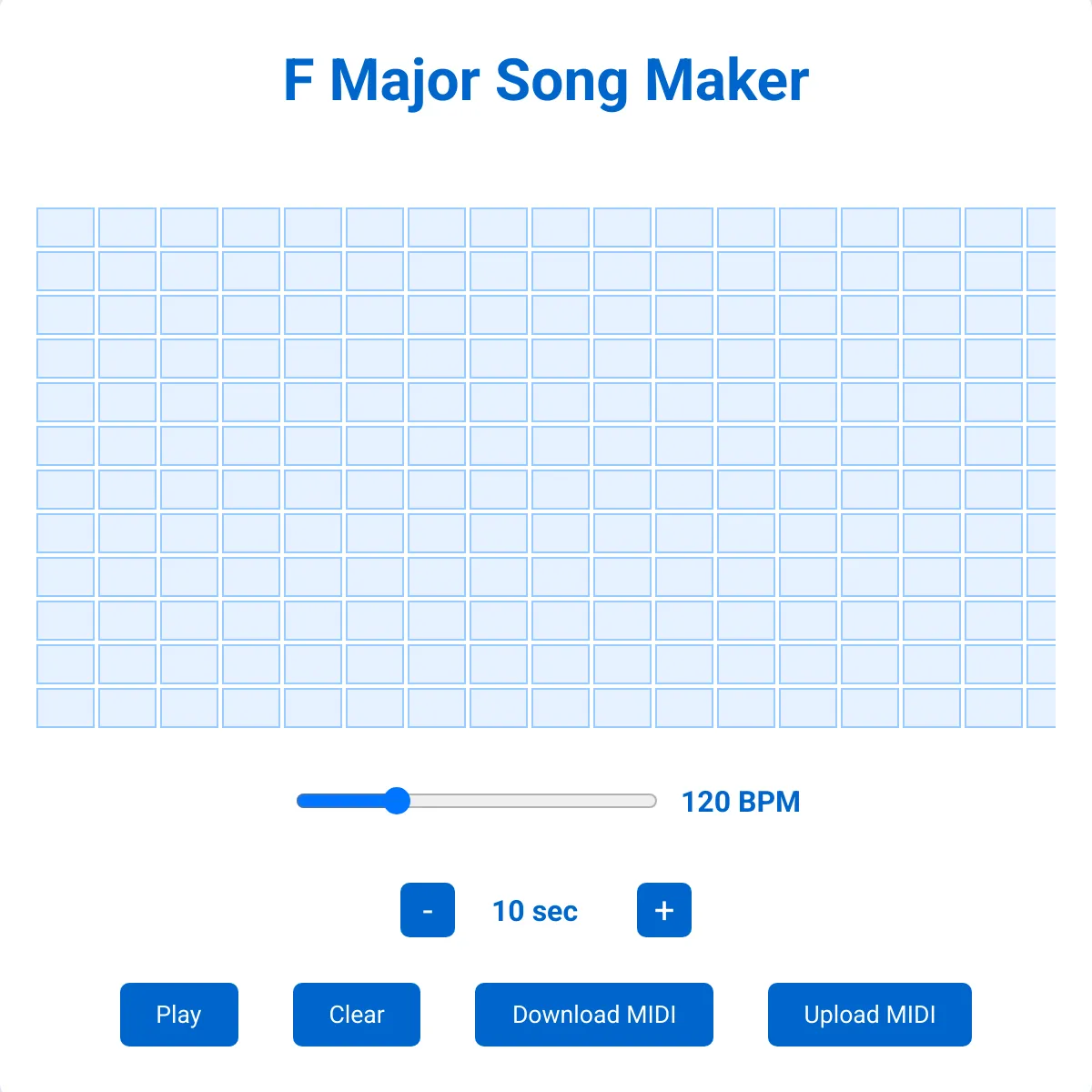 F Major Song Maker

120 BPM

-
10 sec
+

Play
Clear
Download MIDI
Upload MIDI